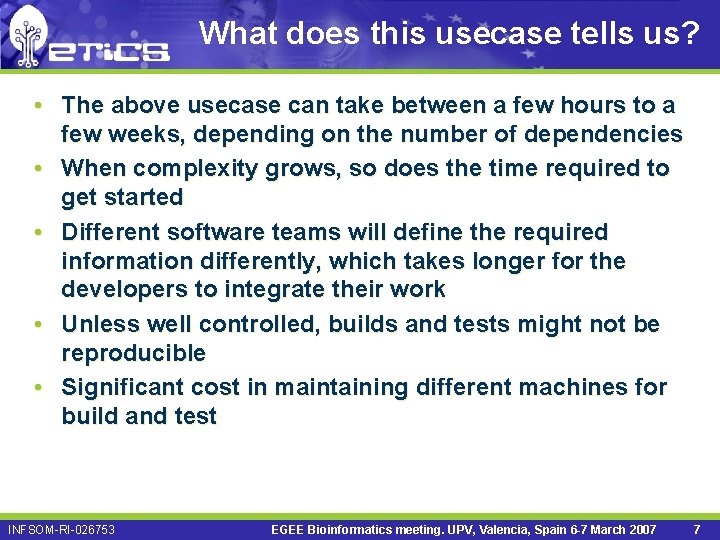 eTiCS

What does this usecase tells us?

• The above usecase can take between a few hours to a few weeks, depending on the number of dependencies
• When complexity grows, so does the time required to get started
• Different software teams will define the required information differently, which takes longer for the developers to integrate their work
• Unless well controlled, builds and tests might not be reproducible
• Significant cost in maintaining different machines for build and test

INFSOM-RI-026753 EGEE Bioinformatics meeting. UPV, Valencia, Spain 6-7 March 2007 7